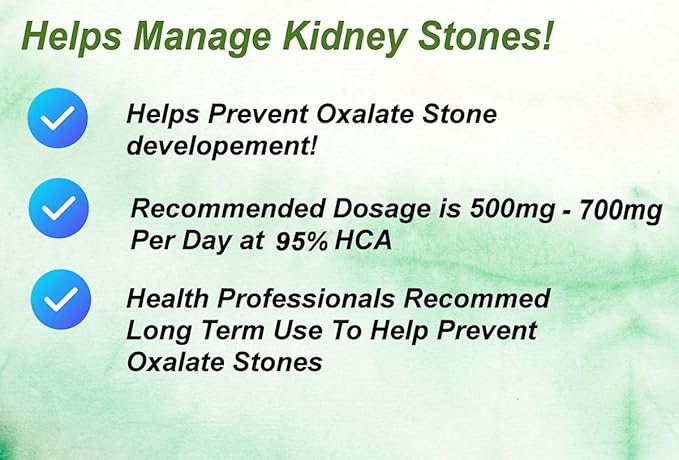 Helps Manage Kidney Stones!

Helps Prevent Oxalate Stone developement!

Recommended Dosage is 500mg - 700mg Per Day at 95% HCA

Health Professionals Recommed Long Term Use To Help Prevent Oxalate Stones